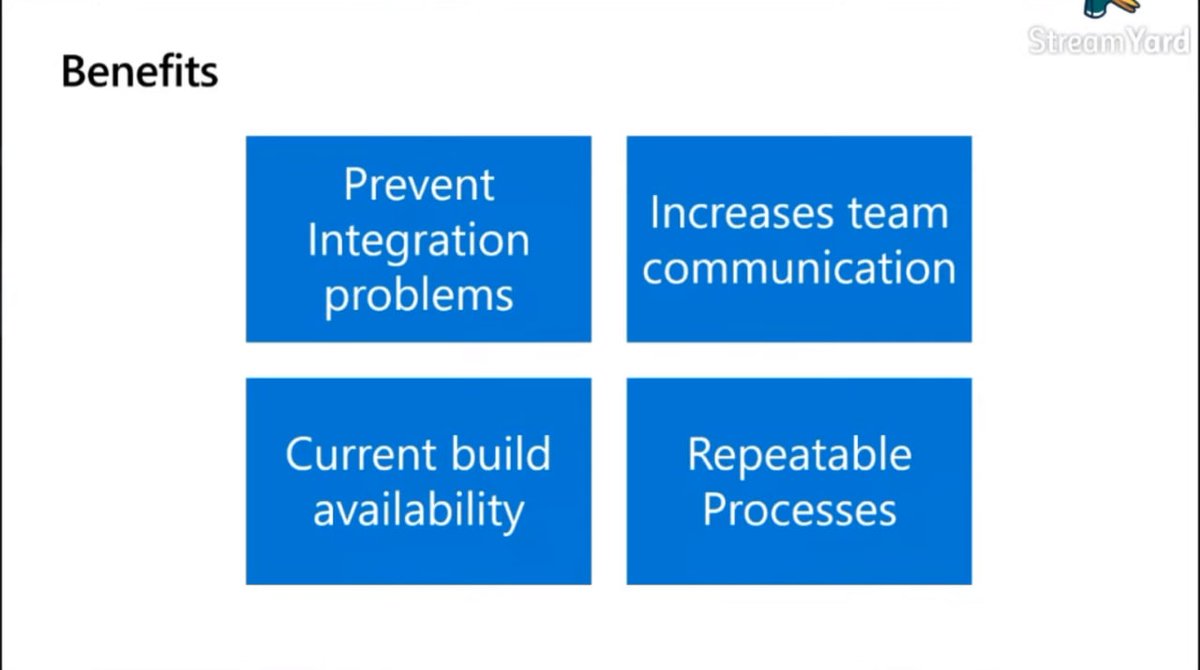 StreamYard

Benefits

Prevent Integration problems

Increases team communication

Current build availability

Repeatable Processes